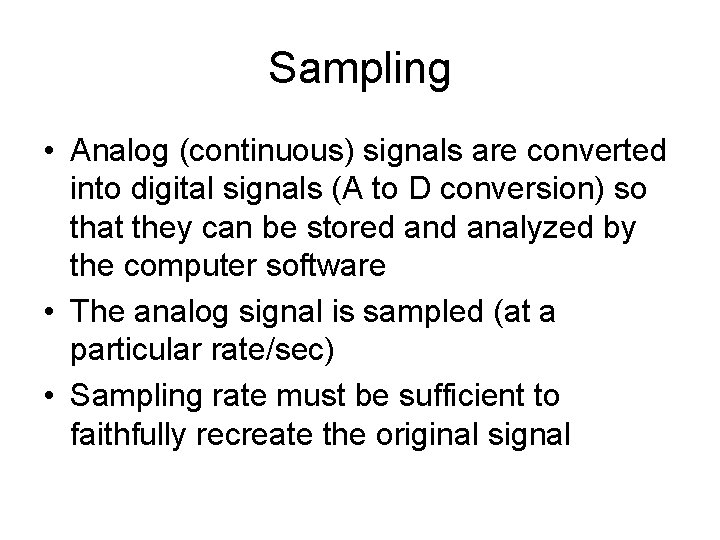 Sampling

• Analog (continuous) signals are converted into digital signals (A to D conversion) so that they can be stored and analyzed by the computer software
• The analog signal is sampled (at a particular rate/sec)
• Sampling rate must be sufficient to faithfully recreate the original signal